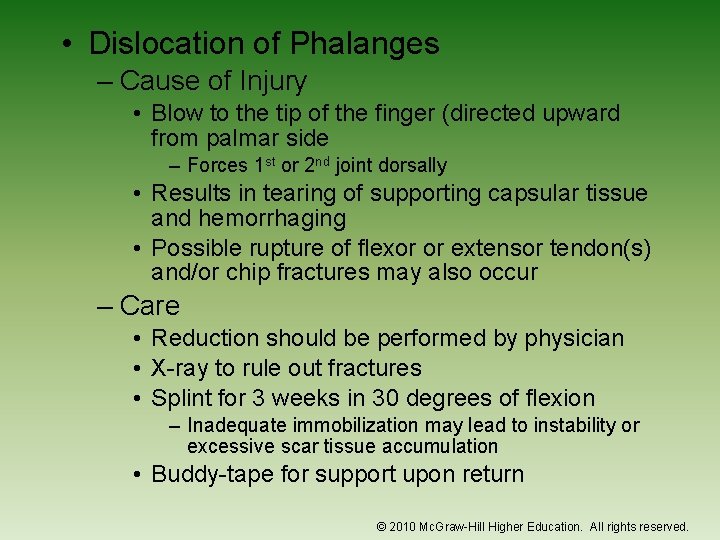 • Dislocation of Phalanges
– Cause of Injury
• Blow to the tip of the finger (directed upward from palmar side
– Forces 1$^{st}$ or 2$^{nd}$ joint dorsally
• Results in tearing of supporting capsular tissue and hemorrhaging
• Possible rupture of flexor or extensor tendon(s) and/or chip fractures may also occur
– Care
• Reduction should be performed by physician
• X-ray to rule out fractures
• Splint for 3 weeks in 30 degrees of flexion
– Inadequate immobilization may lead to instability or excessive scar tissue accumulation
• Buddy-tape for support upon return

© 2010 McGraw-Hill Higher Education. All rights reserved.